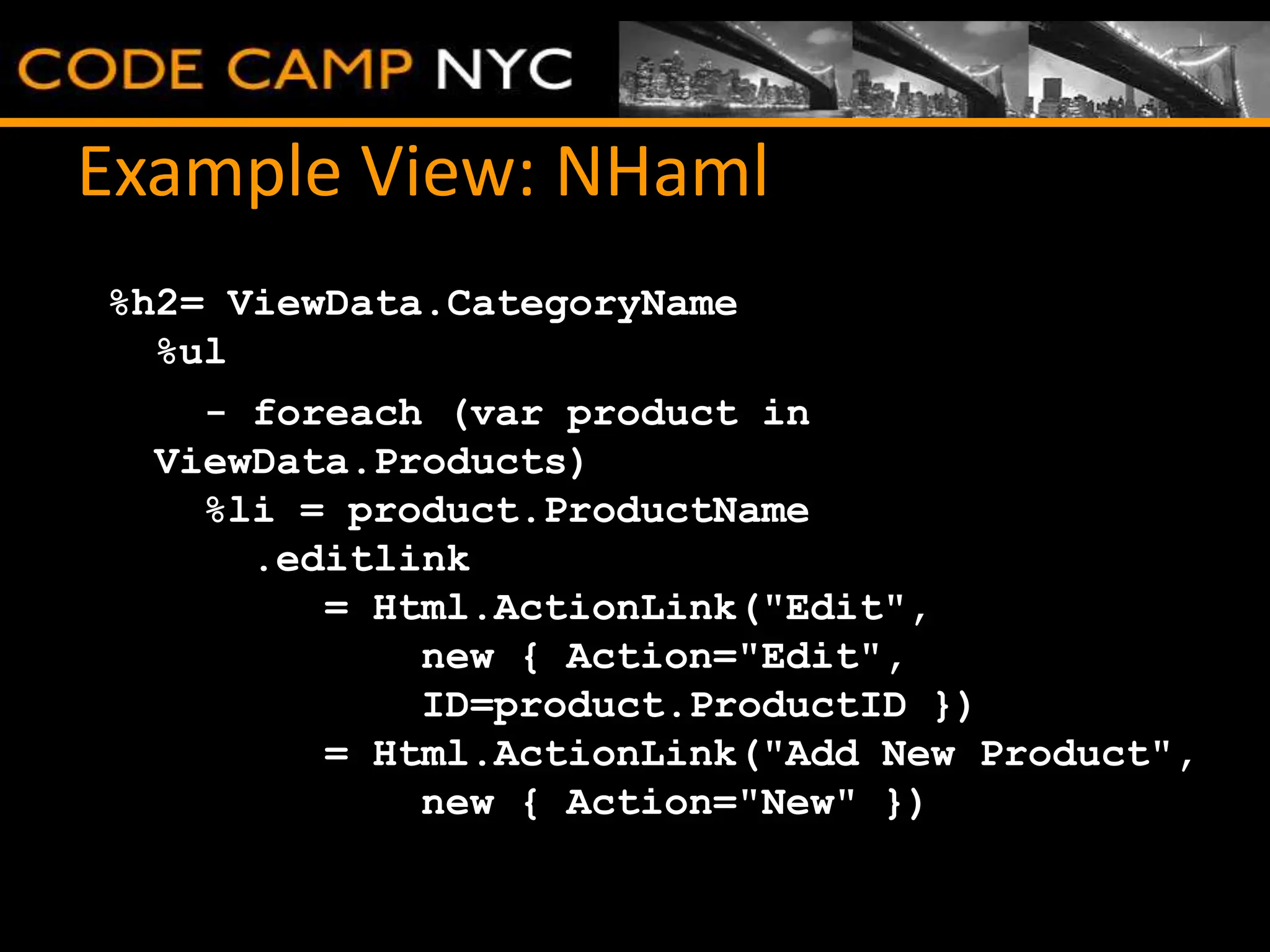 CODE CAMP NYC

Example View: NHaml

%h2= ViewData.CategoryName
%ul
- foreach (var product in ViewData.Products)
%li = product.ProductName
.editlink
= Html.ActionLink("Edit",
new { Action="Edit",
ID=product.ProductID })
= Html.ActionLink("Add New Product",
new { Action="New" })